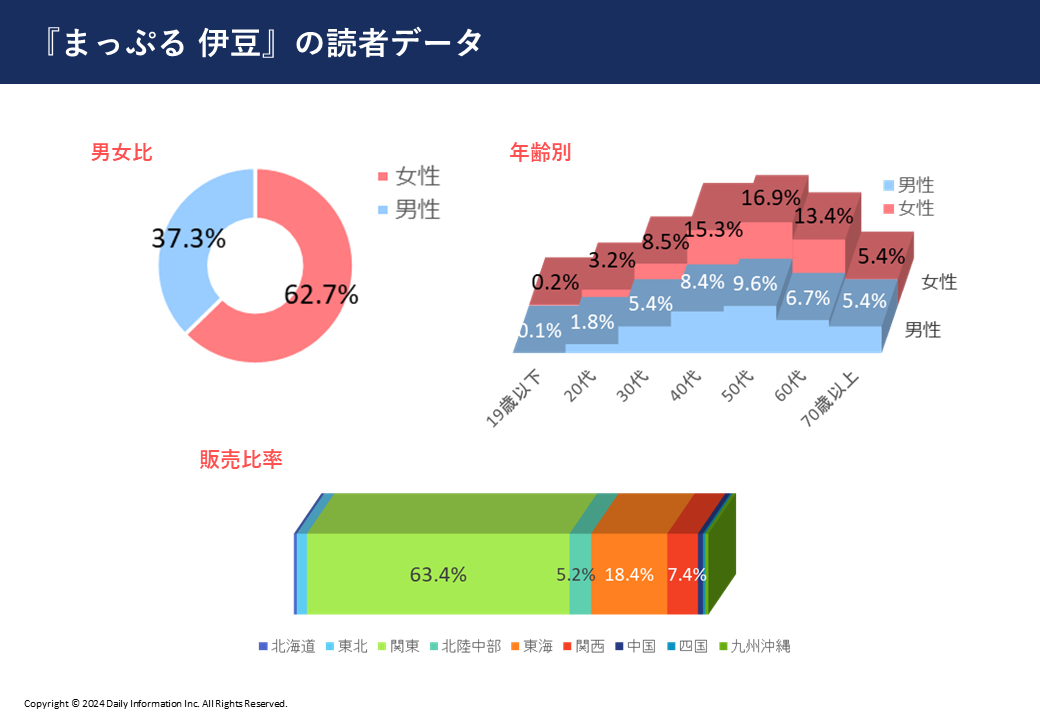 『まっぷる 伊豆』の読者データ

男女比

女性
男性

37.3%
62.7%

年齢別

男性
女性

0.2%
3.2%
8.5%
15.3%
16.9%
13.4%
5.4%
0.1%
1.8%
5.4%
8.4%
9.6%
6.7%
5.4%

女性
男性

19歳以下
20代
30代
40代
50代
60代
70歳以上

販売比率

63.4%
5.2%
18.4%
7.4%

北海道
東北
関東
北陸中部
東海
関西
中国
四国
九州沖縄

Copyright © 2024 Daily Information Inc. All Rights Reserved.